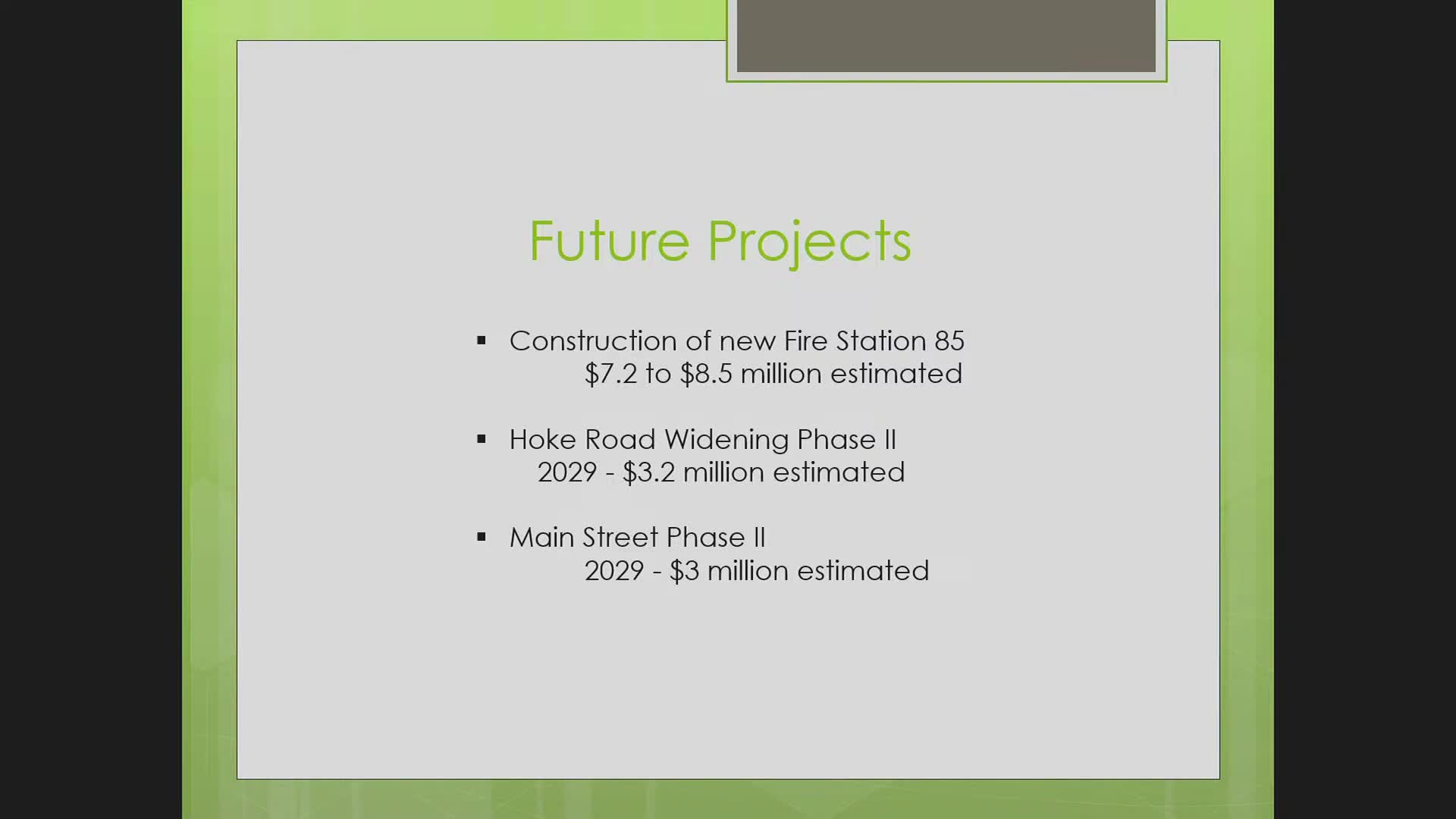 Future Projects

▪ Construction of new Fire Station 85
\$7.2 to \$8.5 million estimated

▪ Hoke Road Widening Phase II
2029 - \$3.2 million estimated

▪ Main Street Phase II
2029 - \$3 million estimated